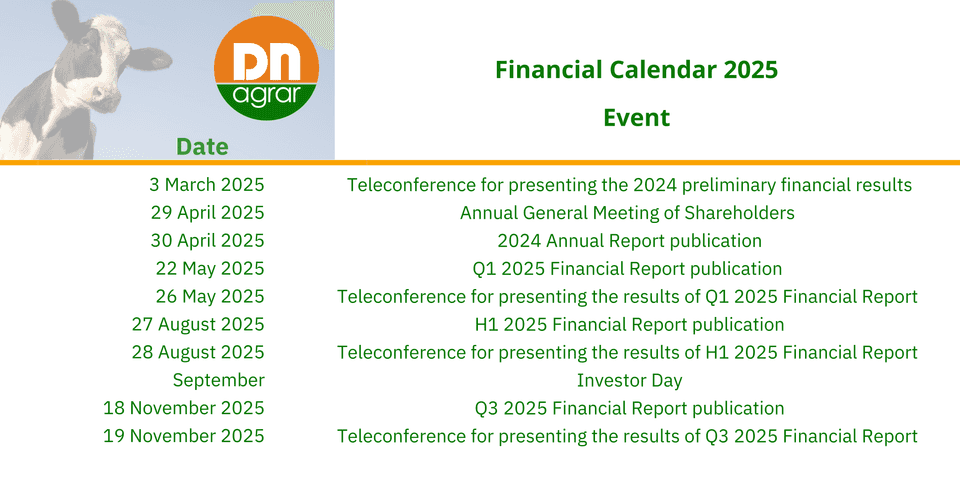 DN agrar

Financial Calendar 2025

| Date | Event |
|---|---|
| 3 March 2025 | Teleconference for presenting the 2024 preliminary financial results |
| 29 April 2025 | Annual General Meeting of Shareholders |
| 30 April 2025 | 2024 Annual Report publication |
| 22 May 2025 | Q1 2025 Financial Report publication |
| 26 May 2025 | Teleconference for presenting the results of Q1 2025 Financial Report |
| 27 August 2025 | H1 2025 Financial Report publication |
| 28 August 2025 | Teleconference for presenting the results of H1 2025 Financial Report |
| September | Investor Day |
| 18 November 2025 | Q3 2025 Financial Report publication |
| 19 November 2025 | Teleconference for presenting the results of Q3 2025 Financial Report |